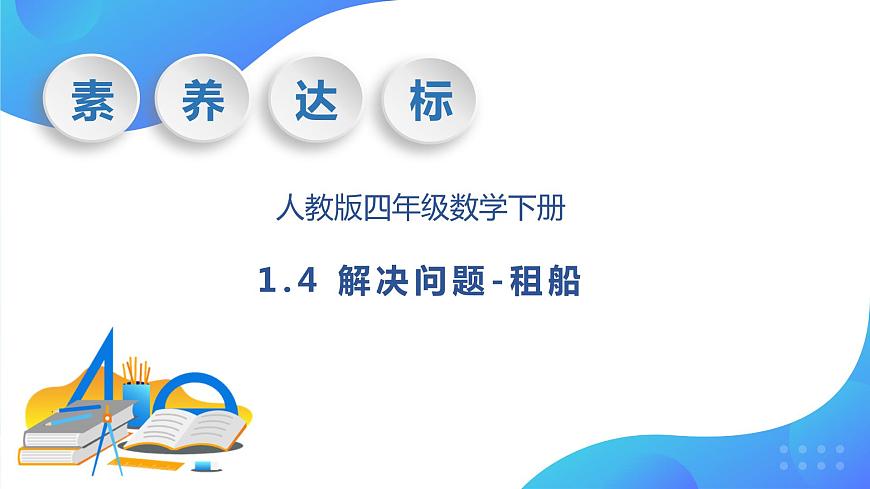 素 养 达 标

人教版四年级数学下册

1.4 解决问题-租船